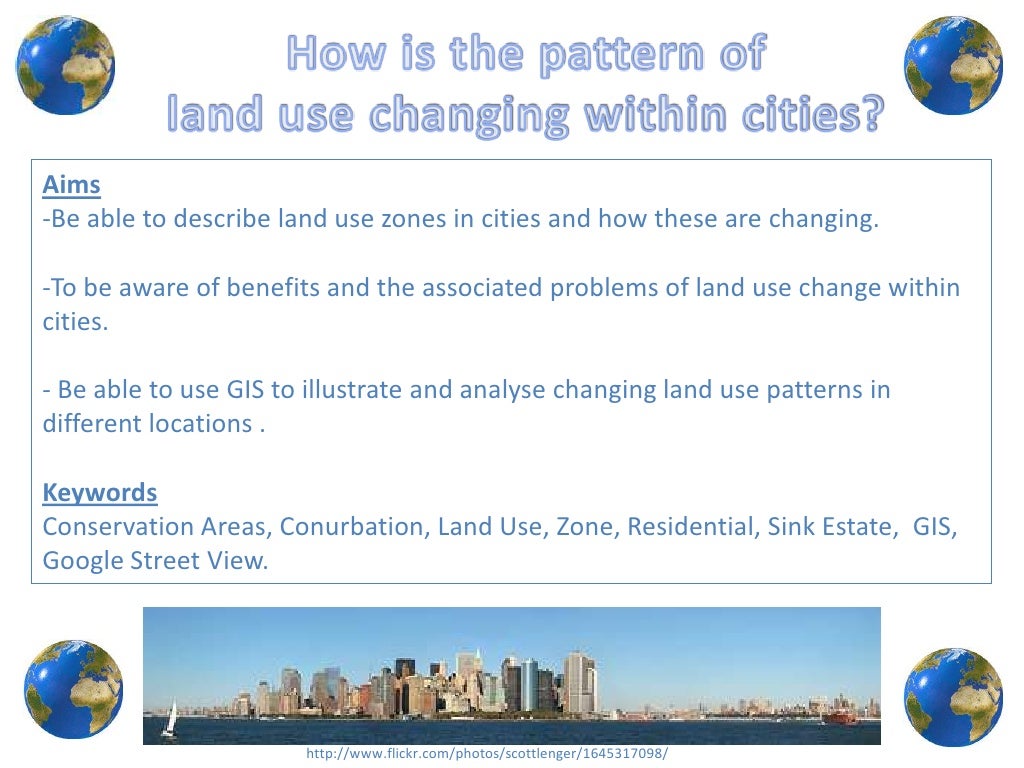 How is the pattern of land use changing within cities?

Aims
-Be able to describe land use zones in cities and how these are changing.

-To be aware of benefits and the associated problems of land use change within cities.

- Be able to use GIS to illustrate and analyse changing land use patterns in different locations .

Keywords
Conservation Areas, Conurbation, Land Use, Zone, Residential, Sink Estate, GIS, Google Street View.

http://www.flickr.com/photos/scottlenger/1645317098/